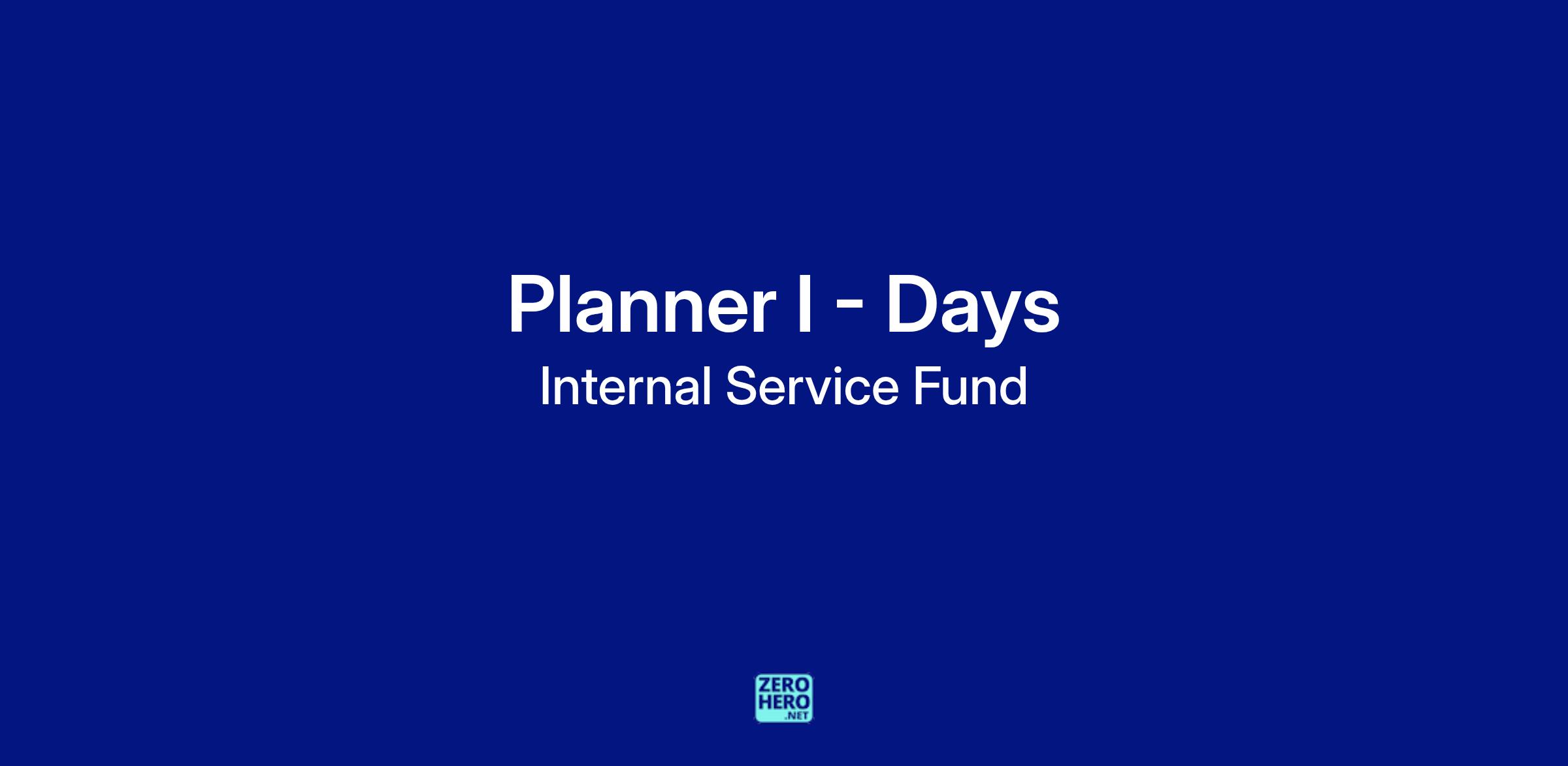 Planner I - Days

Internal Service Fund

ZERO
HERO
.NET